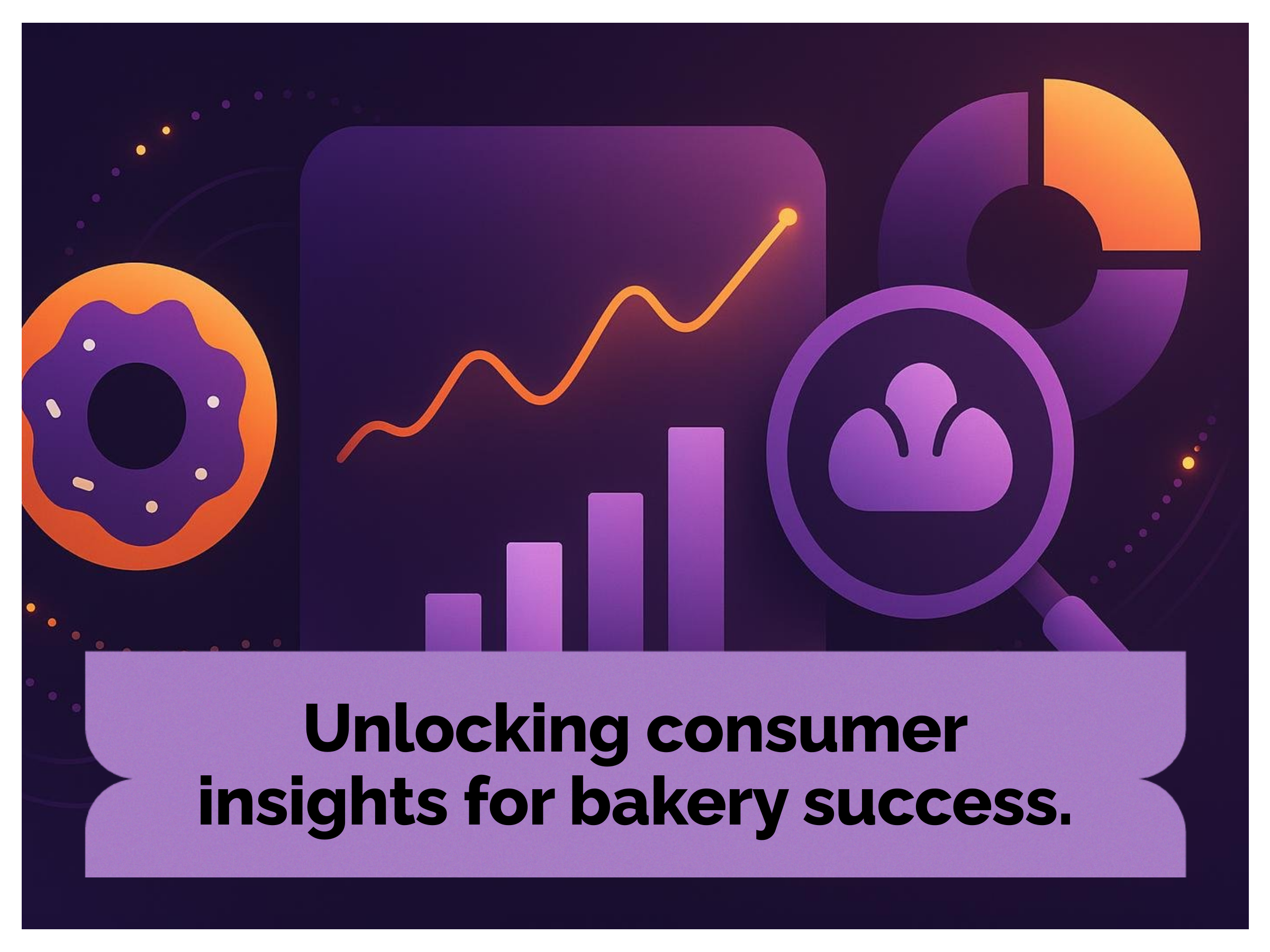 Unlocking consumer insights for bakery success.